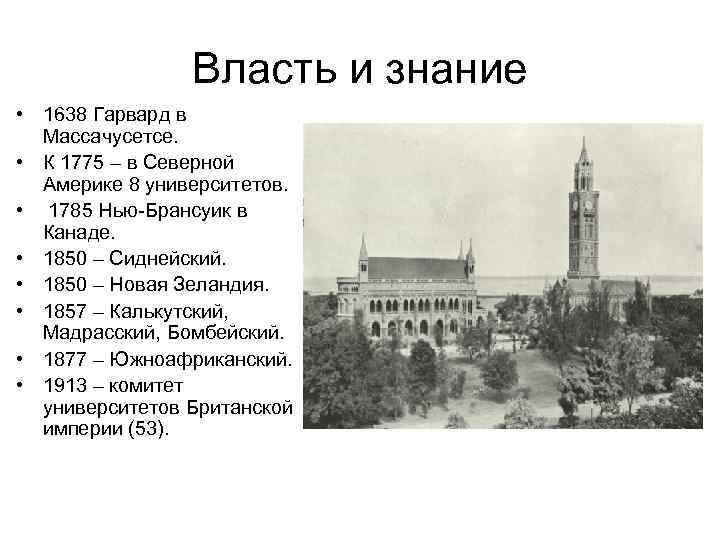 Власть и знание

• 1638 Гарвард в Массачусетсе.
• К 1775 – в Северной Америке 8 университетов.
• 1785 Нью-Брансуик в Канаде.
• 1850 – Сиднейский.
• 1850 – Новая Зеландия.
• 1857 – Калькутский, Мадрасский, Бомбейский.
• 1877 – Южноафриканский.
• 1913 – комитет университетов Британской империи (53).